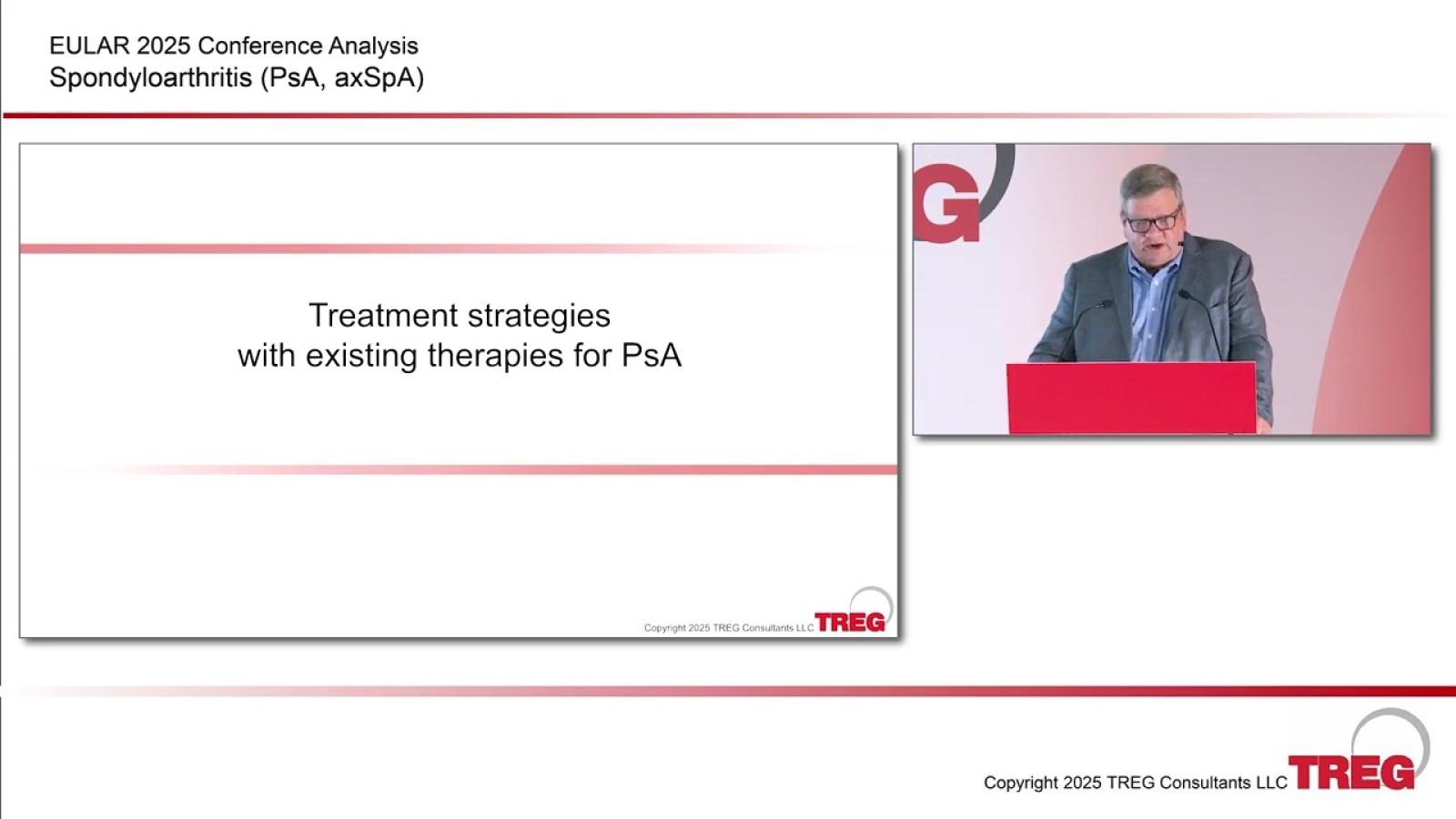 EULAR 2025 Conference Analysis
Spondyloarthritis (PsA, axSpA)

Treatment strategies
with existing therapies for PsA

Copyright 2025 TREG Consultants LLC TREG

G

Copyright 2025 TREG Consultants LLC TREG